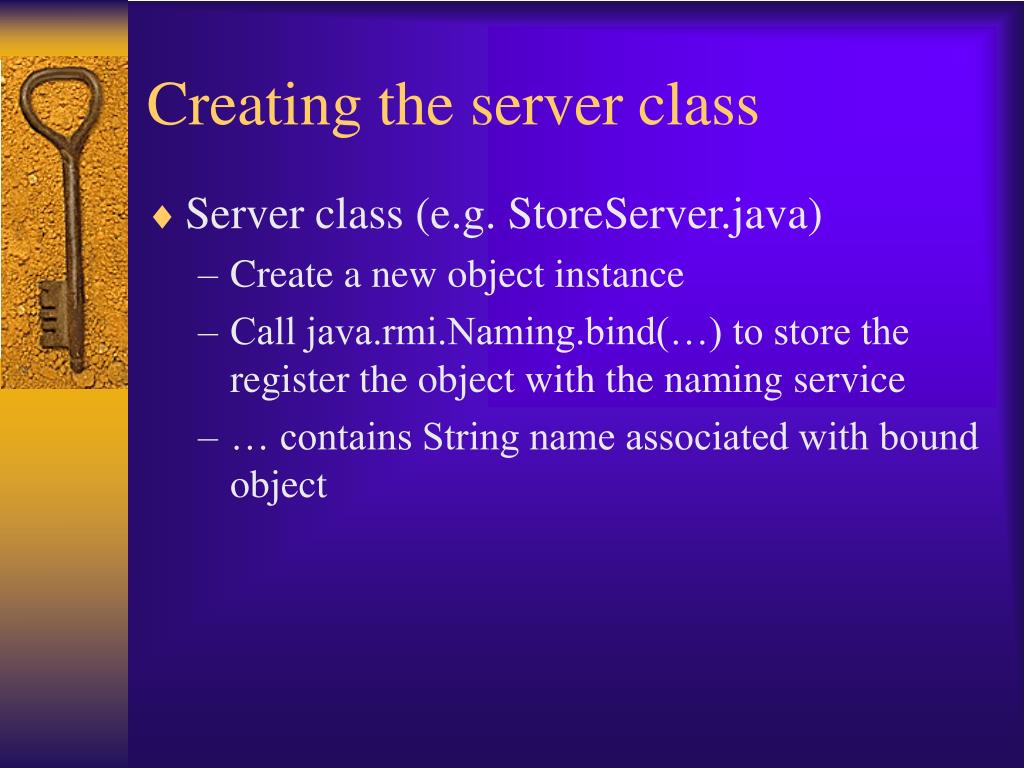 Creating the server class

♦ Server class (e.g. StoreServer.java)

– Create a new object instance

– Call java.rmi.Naming.bind(…) to store the register the object with the naming service

– … contains String name associated with bound object